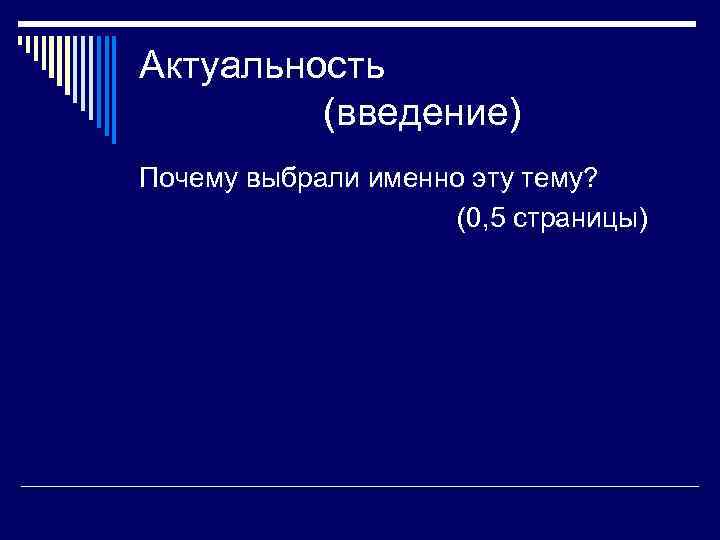 Актуальность
(введение)

Почему выбрали именно эту тему?
(0,5 страницы)